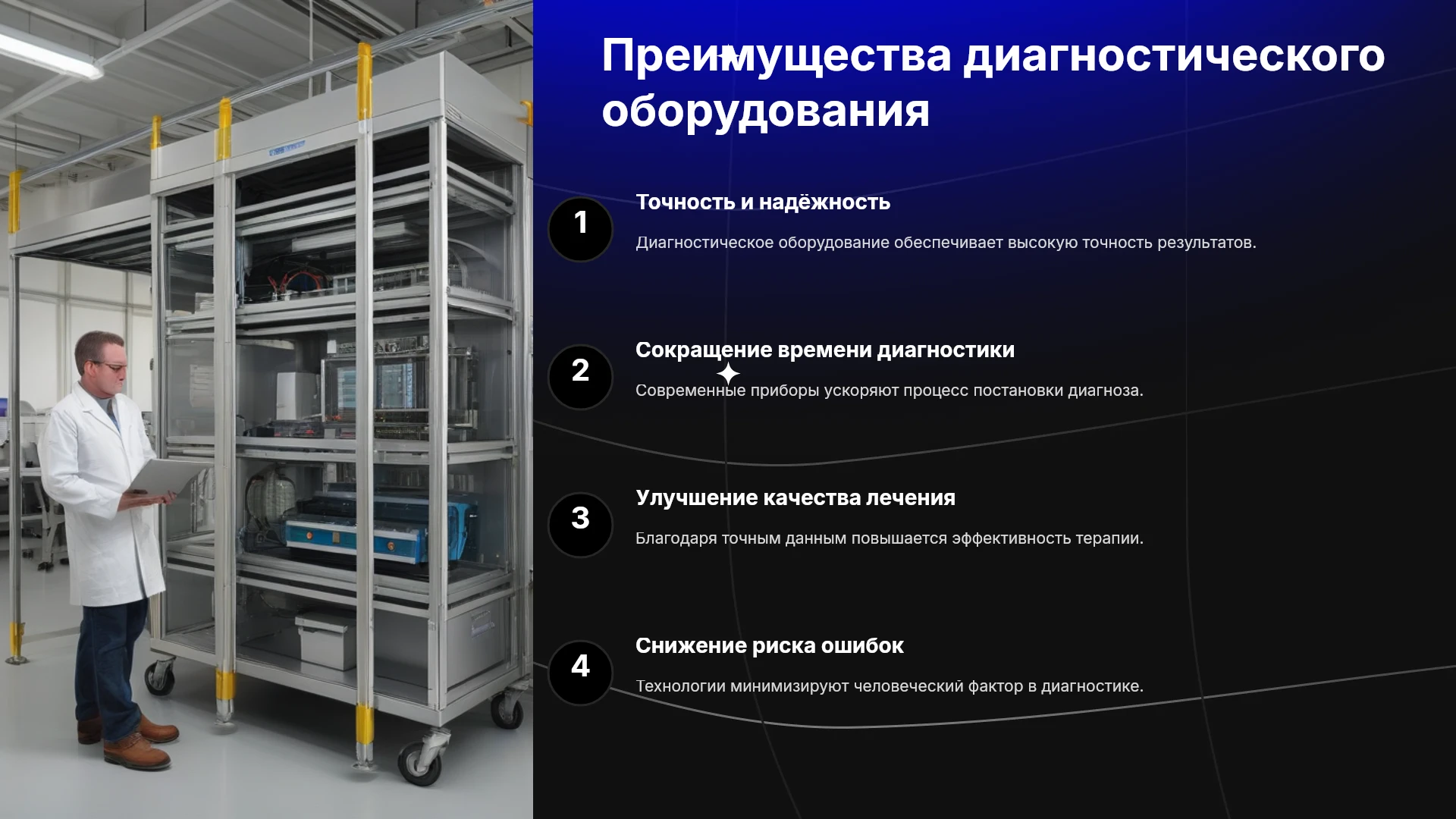 Преимущества диагностического оборудования

1

Точность и надёжность

Диагностическое оборудование обеспечивает высокую точность результатов.

2

Сокращение времени диагностики

Современные приборы ускоряют процесс постановки диагноза.

3

Улучшение качества лечения

Благодаря точным данным повышается эффективность терапии.

4

Снижение риска ошибок

Технологии минимизируют человеческий фактор в диагностике.